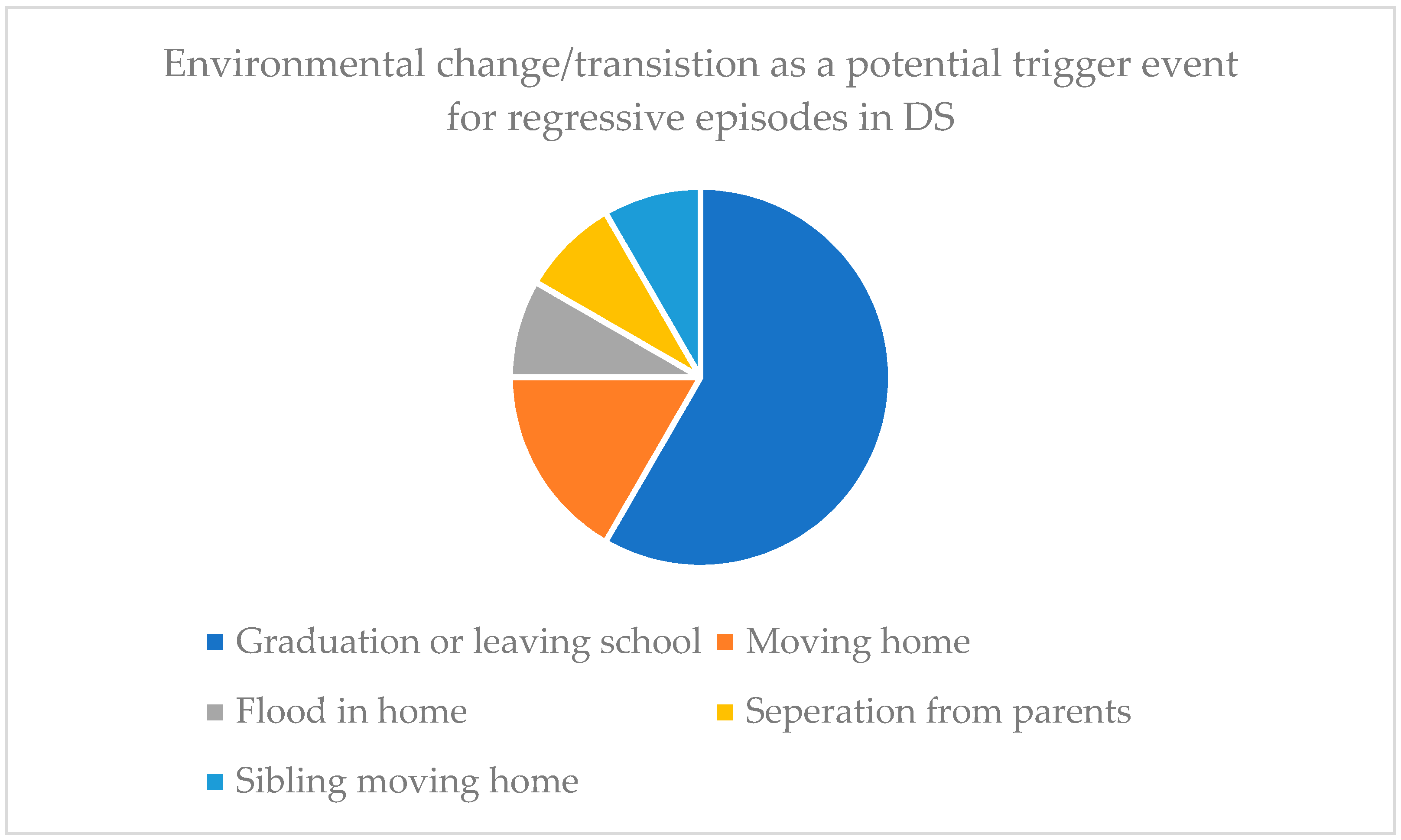 Environmental change/transistion as a potential trigger event for regressive episodes in DS

Graduation or leaving school
Moving home
Flood in home
Seperation from parents
Sibling moving home